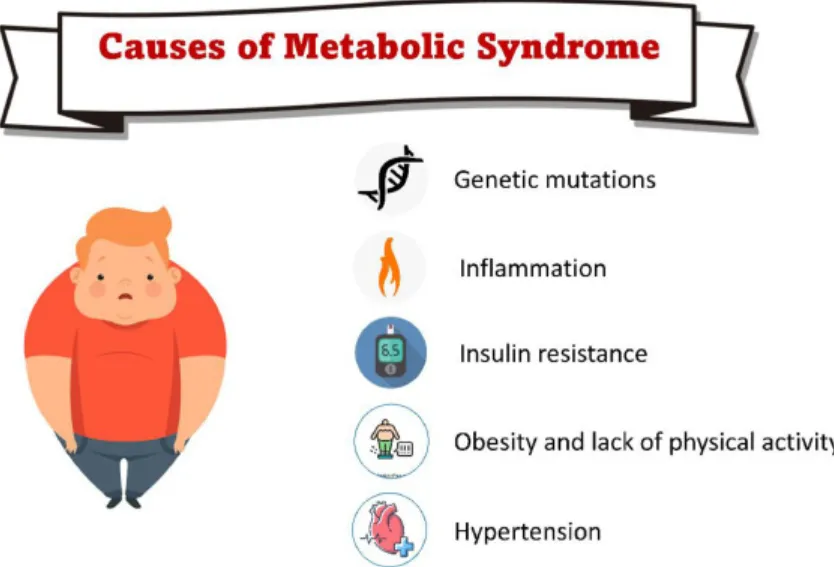 Causes of Metabolic Syndrome

Genetic mutations

Inflammation

6.5

Insulin resistance

Obesity and lack of physical activity

Hypertension